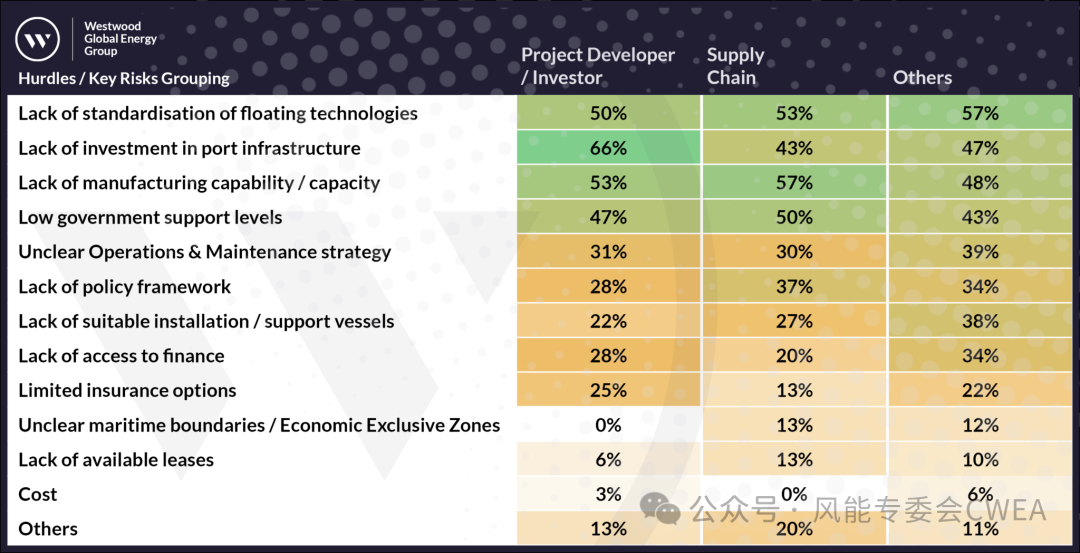 Westwood Global Energy Group

| Hurdles / Key Risks Grouping | Project Developer / Investor | Supply Chain | Others |
|---|---|---|---|
| Lack of standardisation of floating technologies | 50% | 53% | 57% |
| Lack of investment in port infrastructure | 66% | 43% | 47% |
| Lack of manufacturing capability / capacity | 53% | 57% | 48% |
| Low government support levels | 47% | 50% | 43% |
| Unclear Operations & Maintenance strategy | 31% | 30% | 39% |
| Lack of policy framework | 28% | 37% | 34% |
| Lack of suitable installation / support vessels | 22% | 27% | 38% |
| Lack of access to finance | 28% | 20% | 34% |
| Limited insurance options | 25% | 13% | 22% |
| Unclear maritime boundaries / Economic Exclusive Zones | 0% | 13% | 12% |
| Lack of available leases | 6% | 13% | 10% |
| Cost | 3% | 0% | 6% |
| Others | 13% | 20% | 11% |

公众号 · 风能专委会CWEA